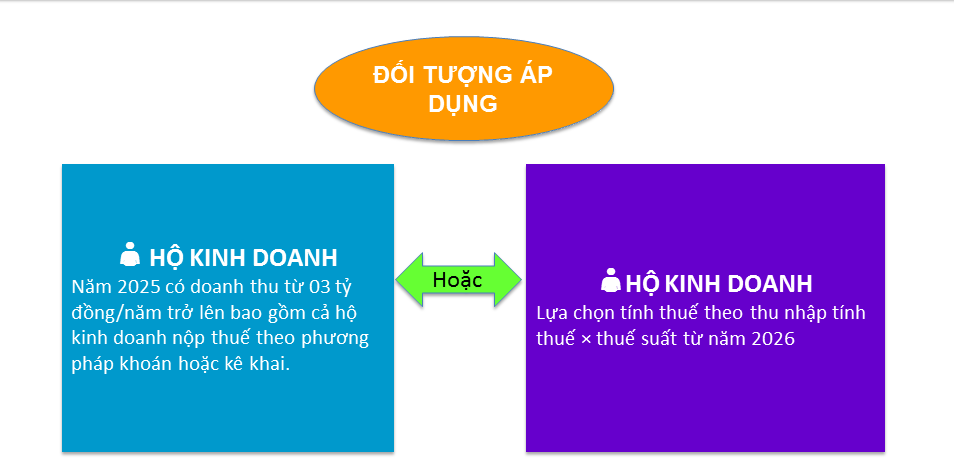 ĐỐI TƯỢNG ÁP DỤNG

HỘ KINH DOANH
Năm 2025 có doanh thu từ 03 tỷ đồng/năm trở lên bao gồm cả hộ kinh doanh nộp thuế theo phương pháp khoán hoặc kê khai.

Hoặc

HỘ KINH DOANH
Lựa chọn tính thuế theo thu nhập tính thuế × thuế suất từ năm 2026